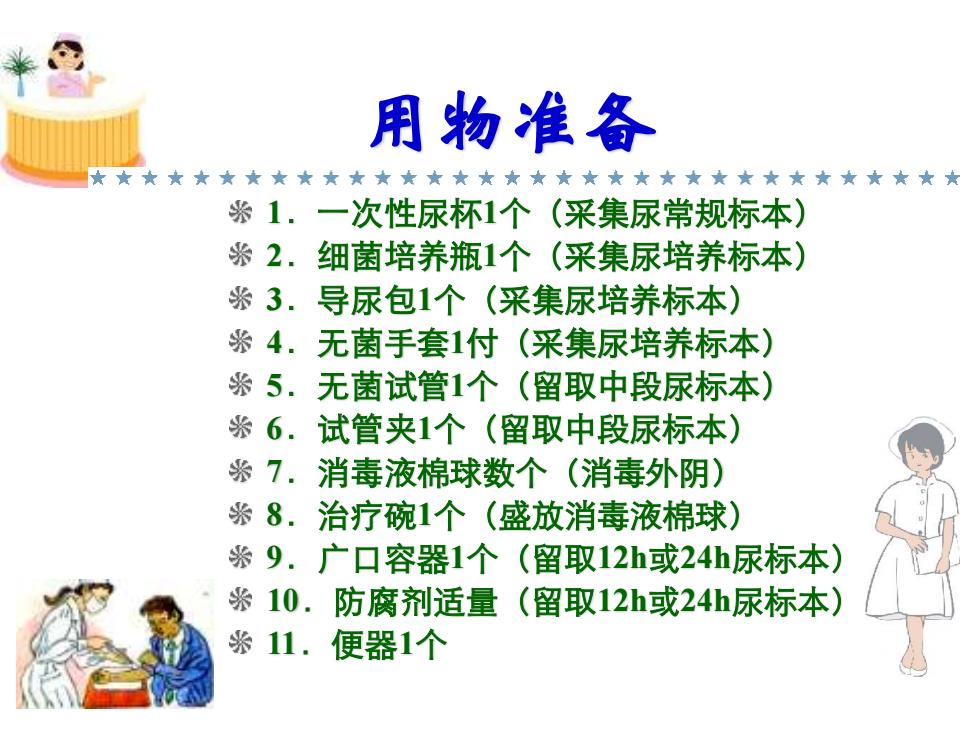 用物准备

1．一次性尿杯1个（采集尿常规标本）
2．细菌培养瓶1个（采集尿培养标本）
3．导尿包1个（采集尿培养标本）
4．无菌手套1付（采集尿培养标本）
5．无菌试管1个（留取中段尿标本）
6．试管夹1个（留取中段尿标本）
7．消毒液棉球数个（消毒外阴）
8．治疗碗1个（盛放消毒液棉球）
9．广口容器1个（留取12h或24h尿标本）
10．防腐剂适量（留取12h或24h尿标本）
11．便器1个